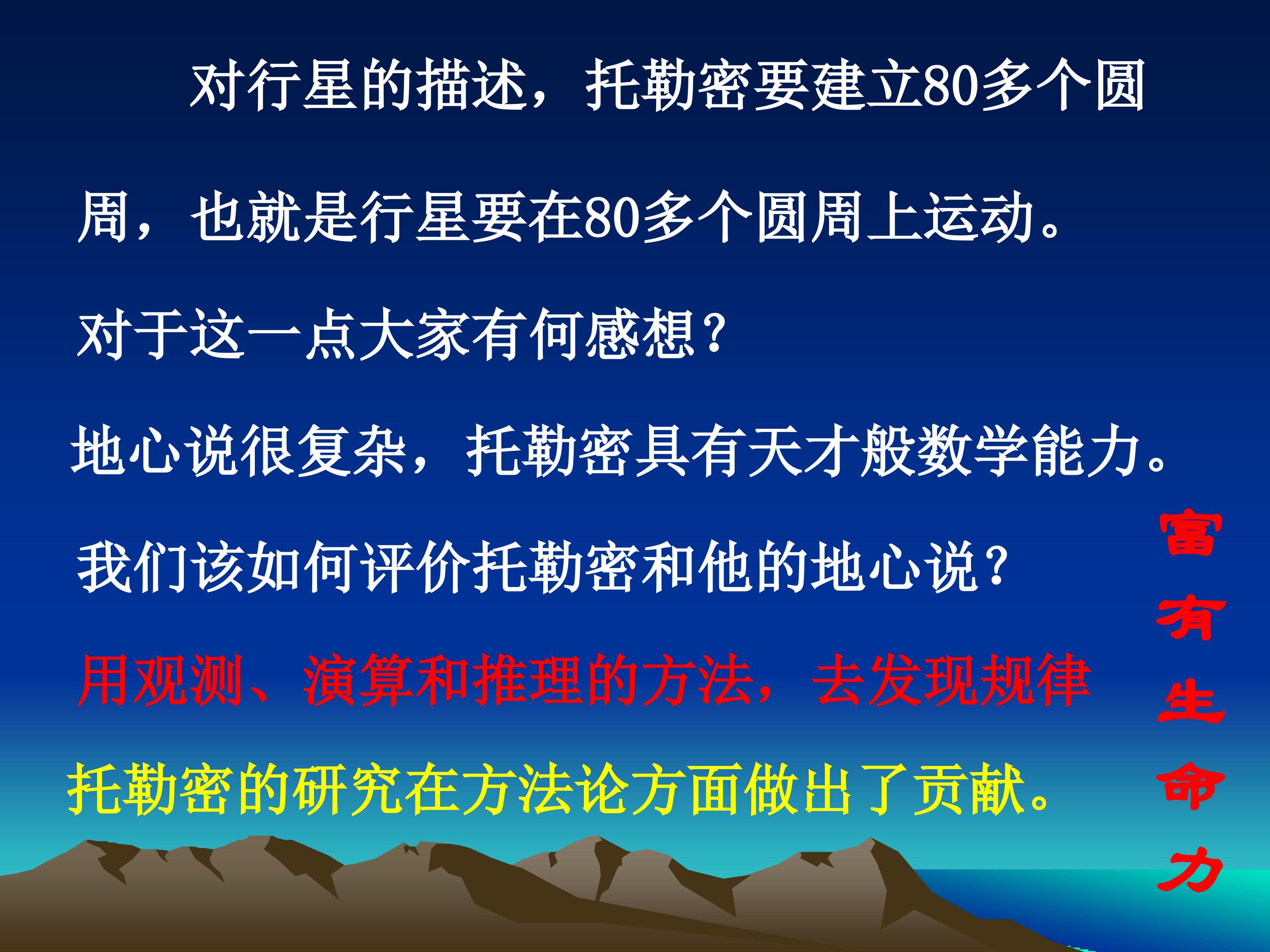 对行星的描述，托勒密要建立80多个圆周，也就是行星要在80多个圆周上运动。

对于这一点大家有何感想？

地心说很复杂，托勒密具有天才般数学能力。

我们该如何评价托勒密和他的地心说？

用观测、演算和推理的方法，去发现规律

托勒密的研究在方法论方面做出了贡献。

富有生命力